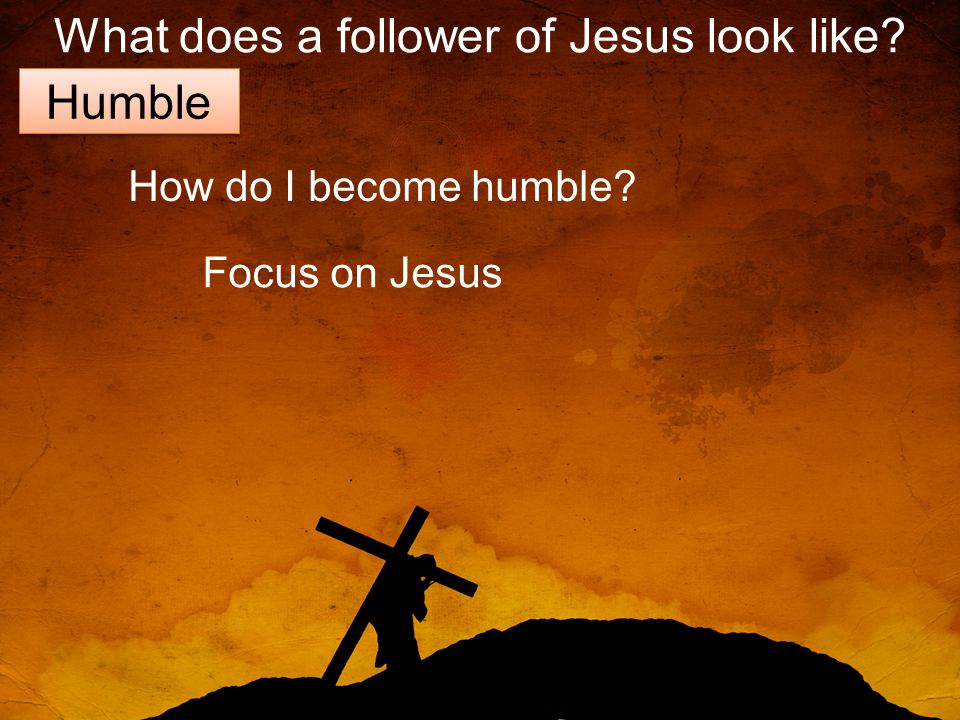 What does a follower of Jesus look like?

Humble

How do I become humble?

Focus on Jesus